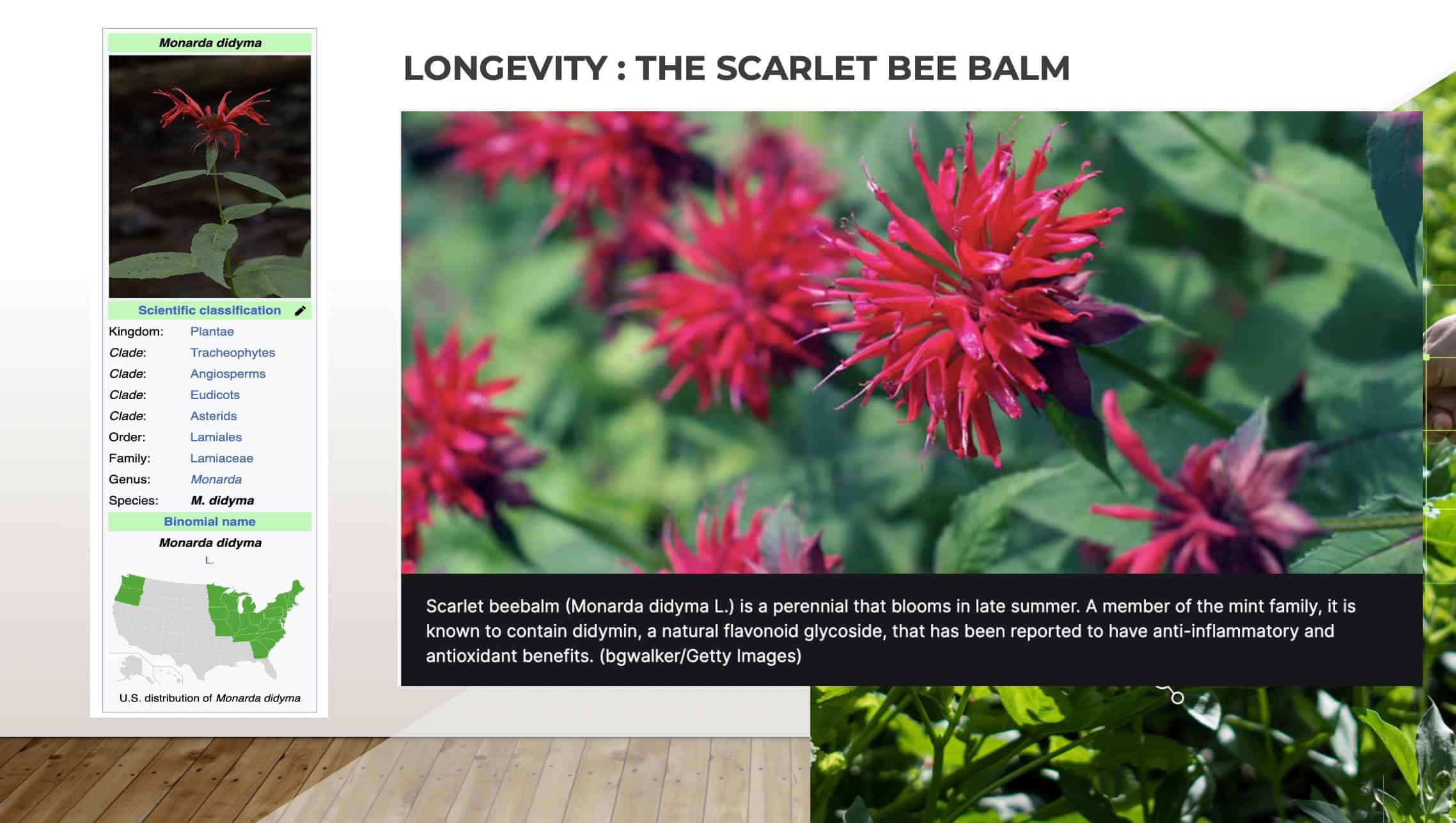 Monarda didyma

Scientific classification

| Kingdom: | Plantae |
|---|---|
| Clade: | Tracheophytes |
| Clade: | Angiosperms |
| Clade: | Eudicots |
| Clade: | Asterids |
| Order: | Lamiales |
| Family: | Lamiaceae |
| Genus: | Monarda |
| Species: | M. didyma |

Binomial name

Monarda didyma
L.

U.S. distribution of Monarda didyma

LONGEVITY : THE SCARLET BEE BALM

Scarlet beebalm (Monarda didyma L.) is a perennial that blooms in late summer. A member of the mint family, it is known to contain didymin, a natural flavonoid glycoside, that has been reported to have anti-inflammatory and antioxidant benefits. (bgwalker/Getty Images)